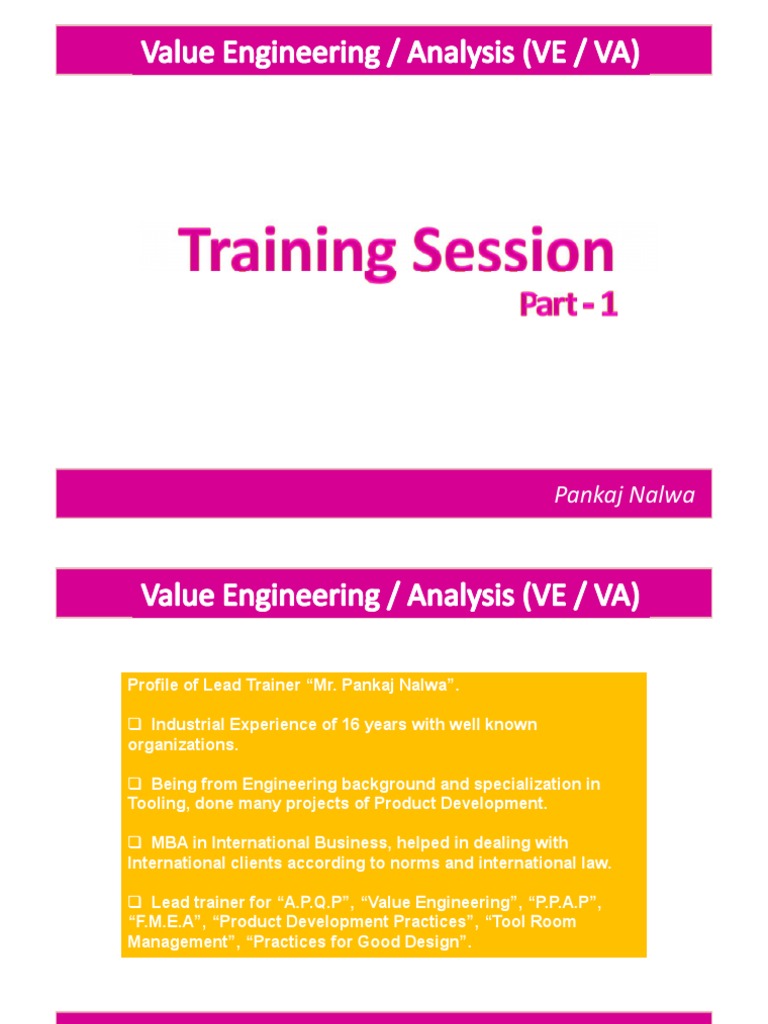 Value Engineering / Analysis (VE / VA)

Training Session
Part - 1

Pankaj Nalwa

Value Engineering / Analysis (VE / VA)

Profile of Lead Trainer “Mr. Pankaj Nalwa”.

❑ Industrial Experience of 16 years with well known organizations.

❑ Being from Engineering background and specialization in Tooling, done many projects of Product Development.

❑ MBA in International Business, helped in dealing with International clients according to norms and international law.

❑ Lead trainer for “A.P.Q.P”, “Value Engineering”, “P.P.A.P”, “F.M.E.A”, “Product Development Practices”, “Tool Room Management”, “Practices for Good Design”.